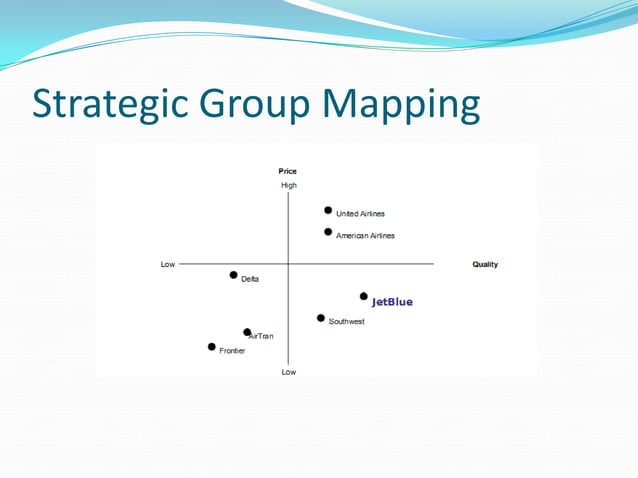 Strategic Group Mapping

Price

High

United Airlines

American Airlines

Low

Quality

Delta

JetBlue

Southwest

AirTran

Frontier

Low